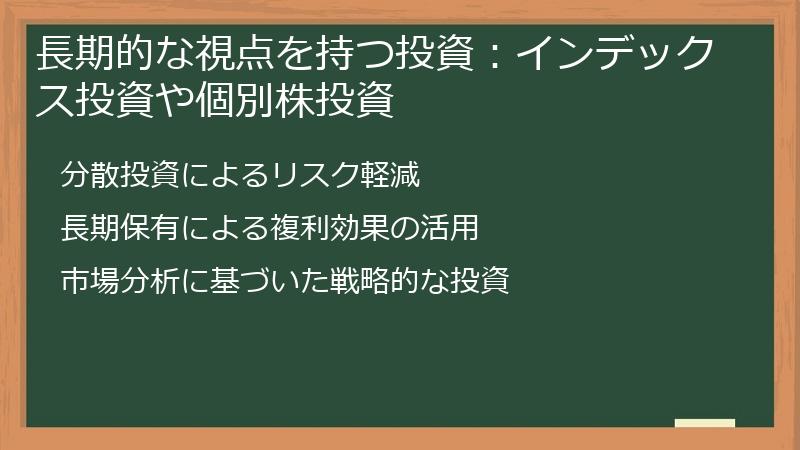 長期的な視点を持つ投資：インデックス投資や個別株投資

分散投資によるリスク軽減

長期保有による複利効果の活用

市場分析に基づいた戦略的な投資